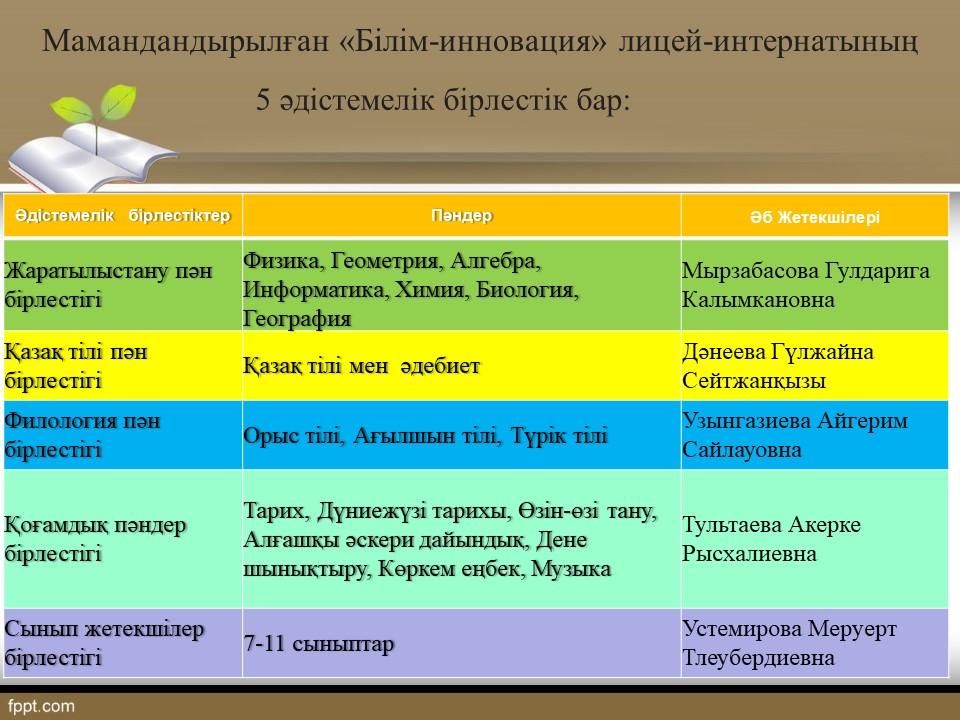 Мамандандырылған «Білім-инновация» лицей-интернатының 5 әдістемелік бірлестік бар:

| Әдістемелік бірлестіктер | Пәндер | Әб Жетекшілері |
|---|---|---|
| Жаратылыстану пән бірлестігі | Физика, Геометрия, Алгебра, Информатика, Химия, Биология, География | Мырзабасова Гулдарига Калымкановна |
| Қазақ тілі пән бірлестігі | Қазақ тілі мен әдебиет | Дәнеева Гүлжайна Сейтжанқызы |
| Филология пән бірлестігі | Орыс тілі, Ағылшын тілі, Түрік тілі | Узынгазиева Айгерим Сайлауовна |
| Қоғамдық пәндер бірлестігі | Тарих, Дүниежүзі тарихы, Өзін-өзі тану, Алғашқы әскери дайындық, Дене шынықтыру, Көркем еңбек, Музыка | Тультаева Акерке Рысхалиевна |
| Сынып жетекшілер бірлестігі | 7-11 сыныптар | Устемирова Меруерт Тлеубердиевна |

fppt.com